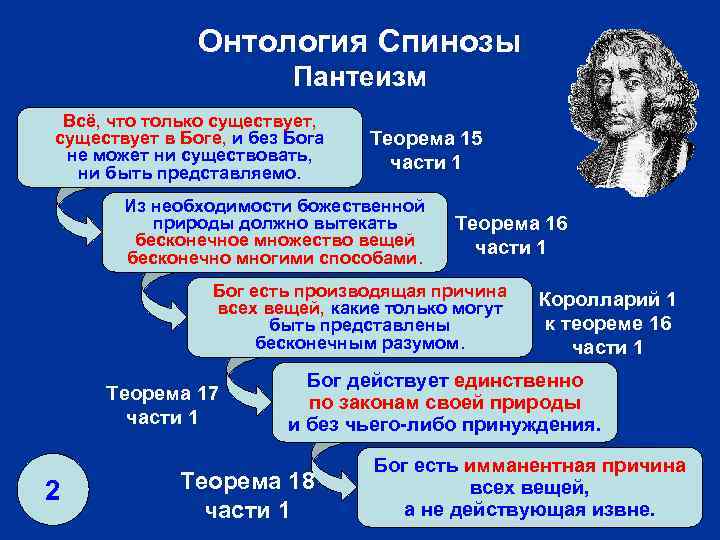 Онтология Спинозы
Пантеизм

Всё, что только существует, существует в Боге, и без Бога не может ни существовать, ни быть представляемо.

Теорема 15 части 1

Из необходимости божественной природы должно вытекать бесконечное множество вещей бесконечно многими способами.

Теорема 16 части 1

Бог есть производящая причина всех вещей, какие только могут быть представлены бесконечным разумом.

Королларий 1 к теореме 16 части 1

Теорема 17 части 1

Бог действует единственно по законам своей природы и без чьего-либо принуждения.

2

Теорема 18 части 1

Бог есть имманентная причина всех вещей, а не действующая извне.